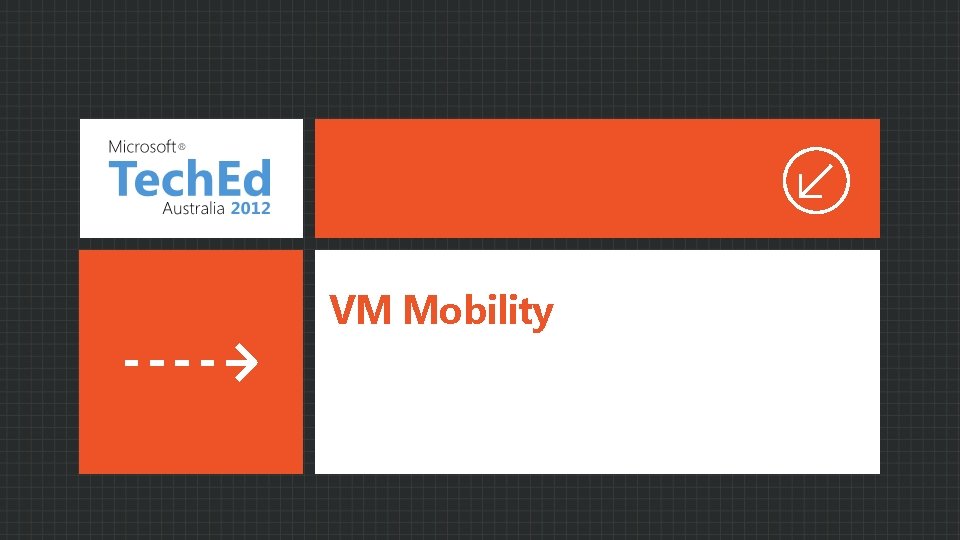 Microsoft®
TechEd
Australia 2012

VM Mobility